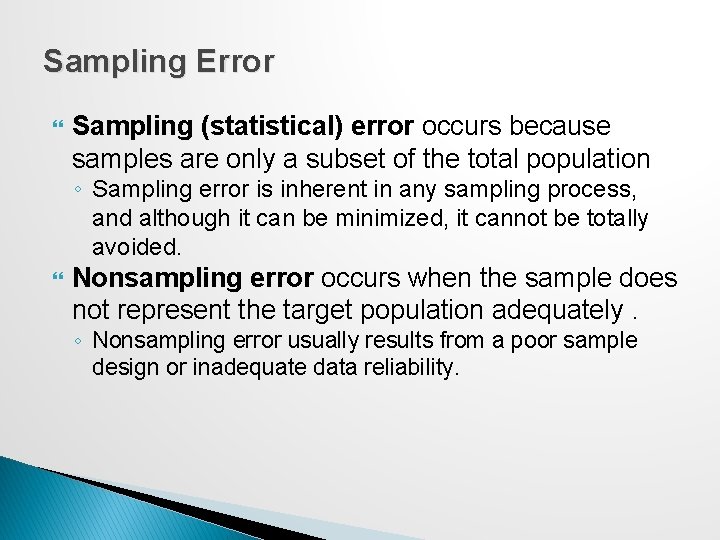 Sampling Error

Sampling (statistical) error occurs because samples are only a subset of the total population

◦ Sampling error is inherent in any sampling process, and although it can be minimized, it cannot be totally avoided.

Nonsampling error occurs when the sample does not represent the target population adequately .

◦ Nonsampling error usually results from a poor sample design or inadequate data reliability.